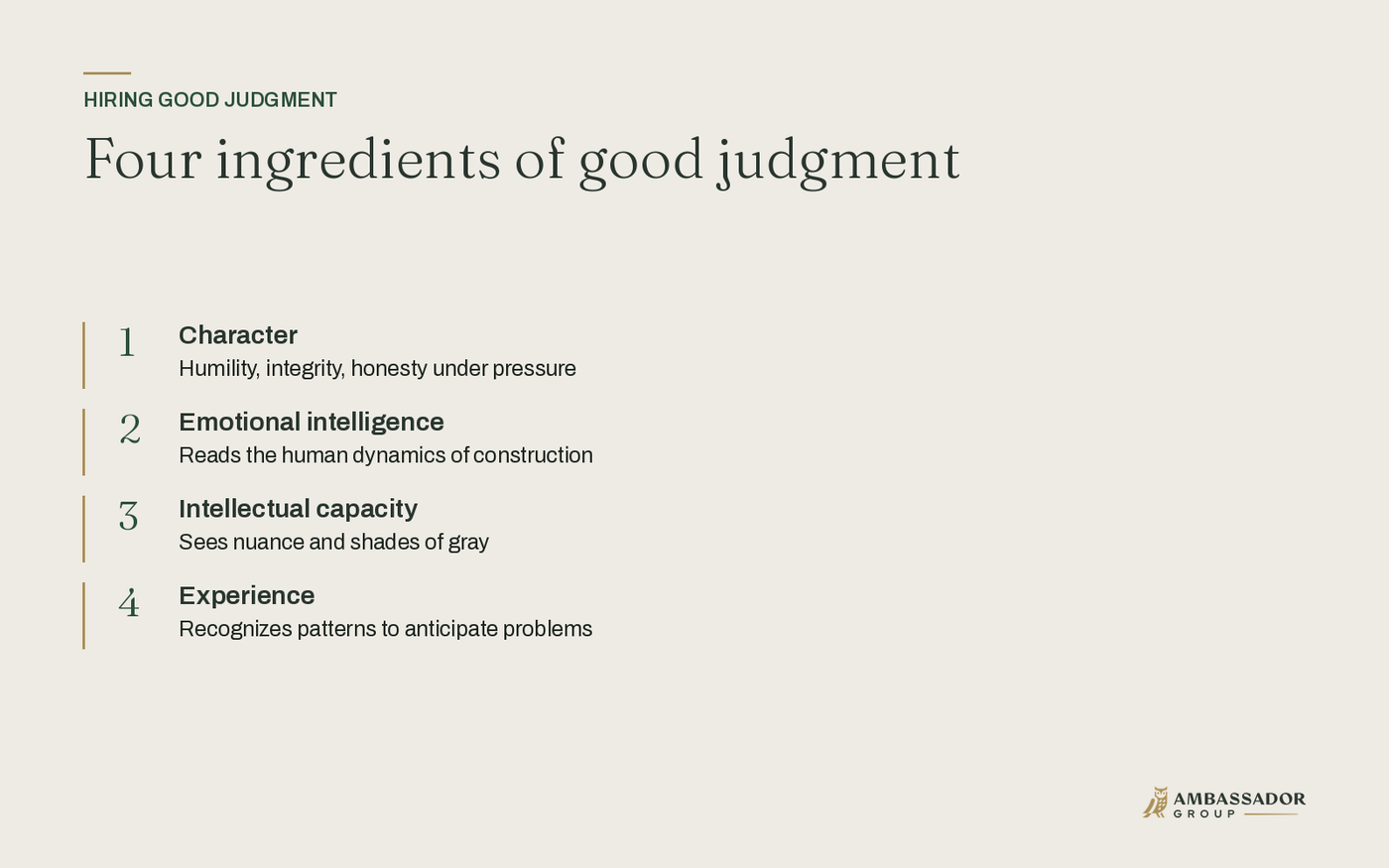 HIRING GOOD JUDGMENT

Four ingredients of good judgment

1 Character
Humility, integrity, honesty under pressure

2 Emotional intelligence
Reads the human dynamics of construction

3 Intellectual capacity
Sees nuance and shades of gray

4 Experience
Recognizes patterns to anticipate problems

AMBASSADOR GROUP